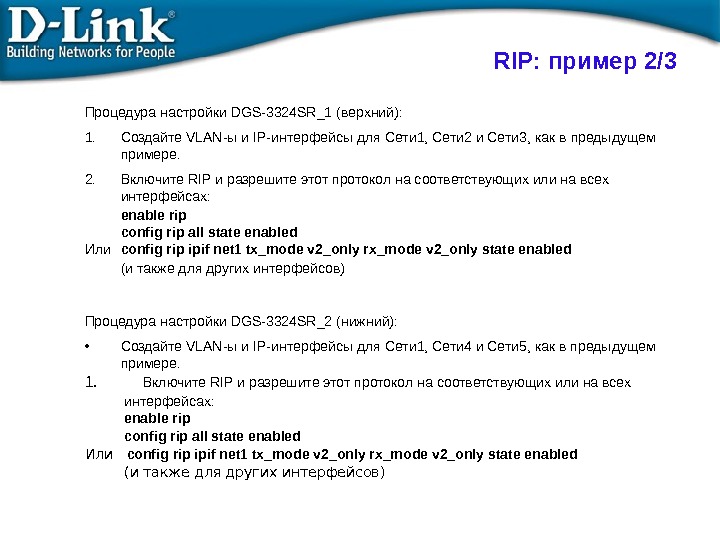 D-Link®
Building Networks for People

RIP: пример 2/3

Процедура настройки DGS-3324SR_1 (верхний):

1. Создайте VLAN-ы и IP-интерфейсы для Сети1, Сети2 и Сети3, как в предыдущем примере.

2. Включите RIP и разрешите этот протокол на соответствующих или на всех интерфейсах:
enable rip
config rip all state enabled
Или config rip ipif net1 tx_mode v2_only rx_mode v2_only state enabled
(и также для других интерфейсов)

Процедура настройки DGS-3324SR_2 (нижний):

• Создайте VLAN-ы и IP-интерфейсы для Сети1, Сети4 и Сети5, как в предыдущем примере.

1. Включите RIP и разрешите этот протокол на соответствующих или на всех интерфейсах:
enable rip
config rip all state enabled
Или config rip ipif net1 tx_mode v2_only rx_mode v2_only state enabled
(и также для других интерфейсов)